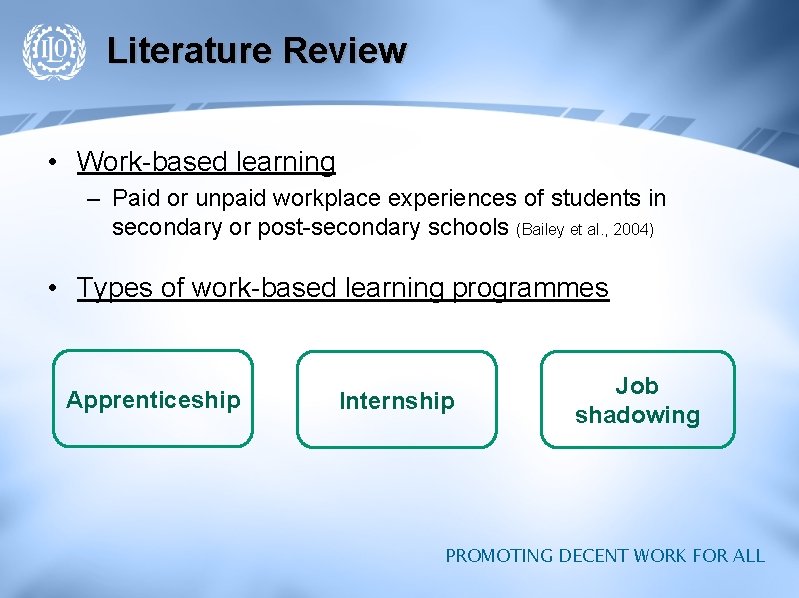 ILO

Literature Review

• Work-based learning
– Paid or unpaid workplace experiences of students in secondary or post-secondary schools (Bailey et al., 2004)

• Types of work-based learning programmes

Apprenticeship

Internship

Job shadowing

PROMOTING DECENT WORK FOR ALL